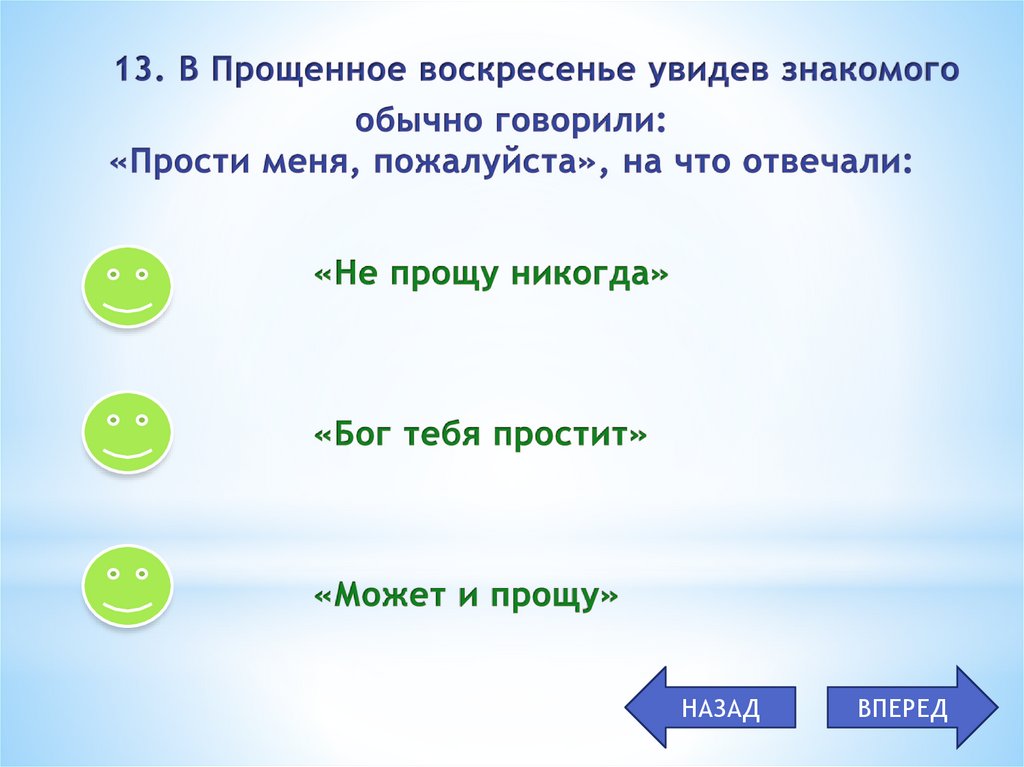 13. В Прощенное воскресенье увидев знакомого обычно говорили: «Прости меня, пожалуйста», на что отвечали:

«Не прощу никогда»

«Бог тебя простит»

«Может и прощу»

НАЗАД

ВПЕРЕД